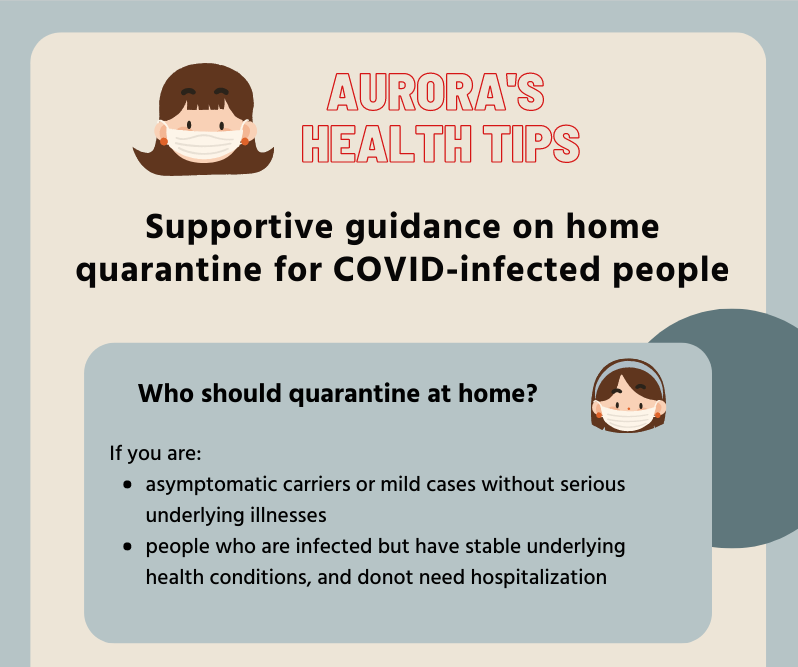 AURORA'S HEALTH TIPS

Supportive guidance on home quarantine for COVID-infected people

Who should quarantine at home?

If you are:

- asymptomatic carriers or mild cases without serious underlying illnesses
- people who are infected but have stable underlying health conditions, and donot need hospitalization